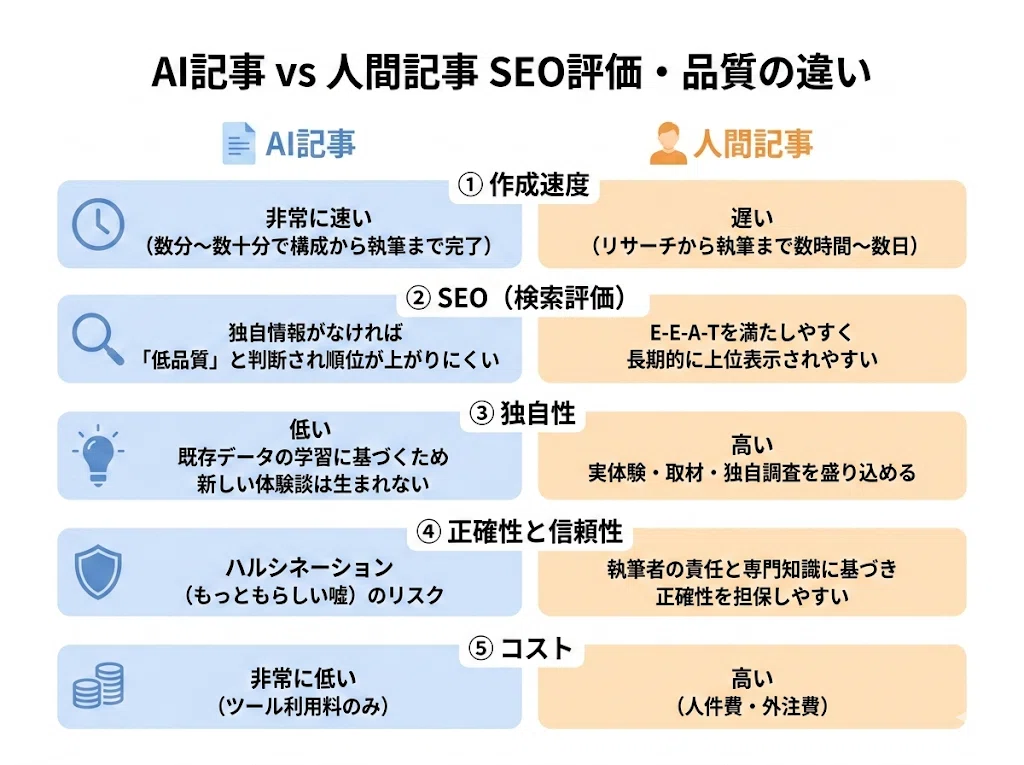 AI記事 vs 人間記事 SEO評価・品質の違い

AI記事

人間記事

① 作成速度

非常に速い
（数分〜数十分で構成から執筆まで完了）

遅い
（リサーチから執筆まで数時間〜数日）

② SEO（検索評価）

独自情報がなければ
「低品質」と判断され順位が上がりにくい

E-E-A-Tを満たしやすく
長期的に上位表示されやすい

③ 独自性

低い
既存データの学習に基づくため
新しい体験談は生まれない

高い
実体験・取材・独自調査を盛り込める

④ 正確性と信頼性

ハルシネーション
（もっともらしい嘘）のリスク

執筆者の責任と専門知識に基づき
正確性を担保しやすい

⑤ コスト

非常に低い
（ツール利用料のみ）

高い
（人件費・外注費）